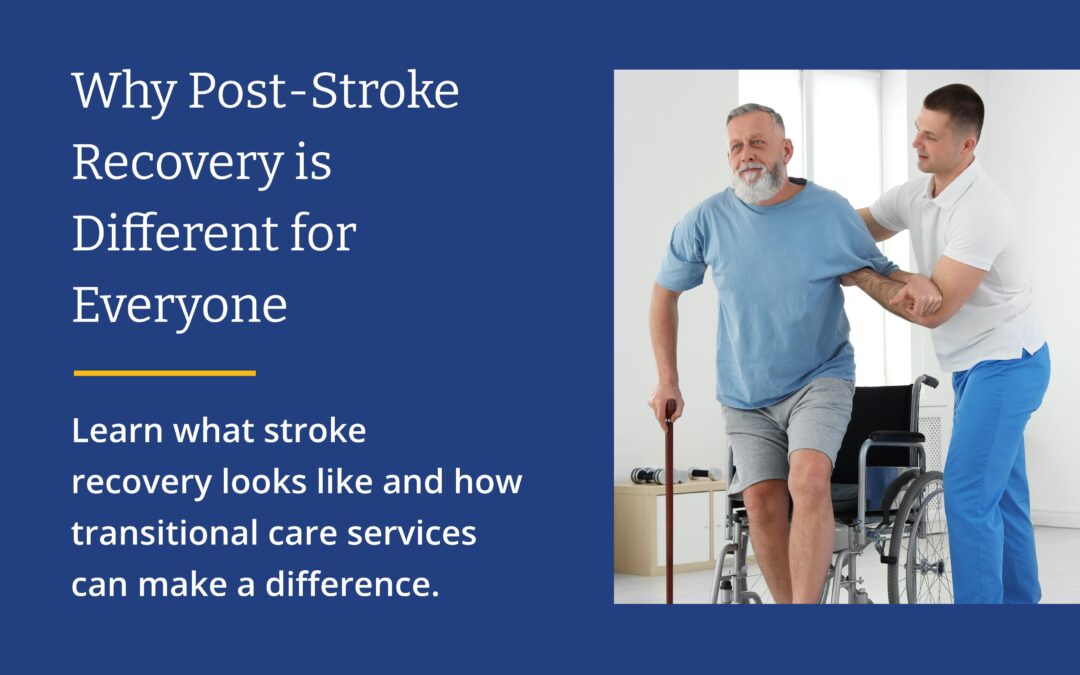 Why Post-Stroke Recovery is Different for Everyone

Learn what stroke recovery looks like and how transitional care services can make a difference.